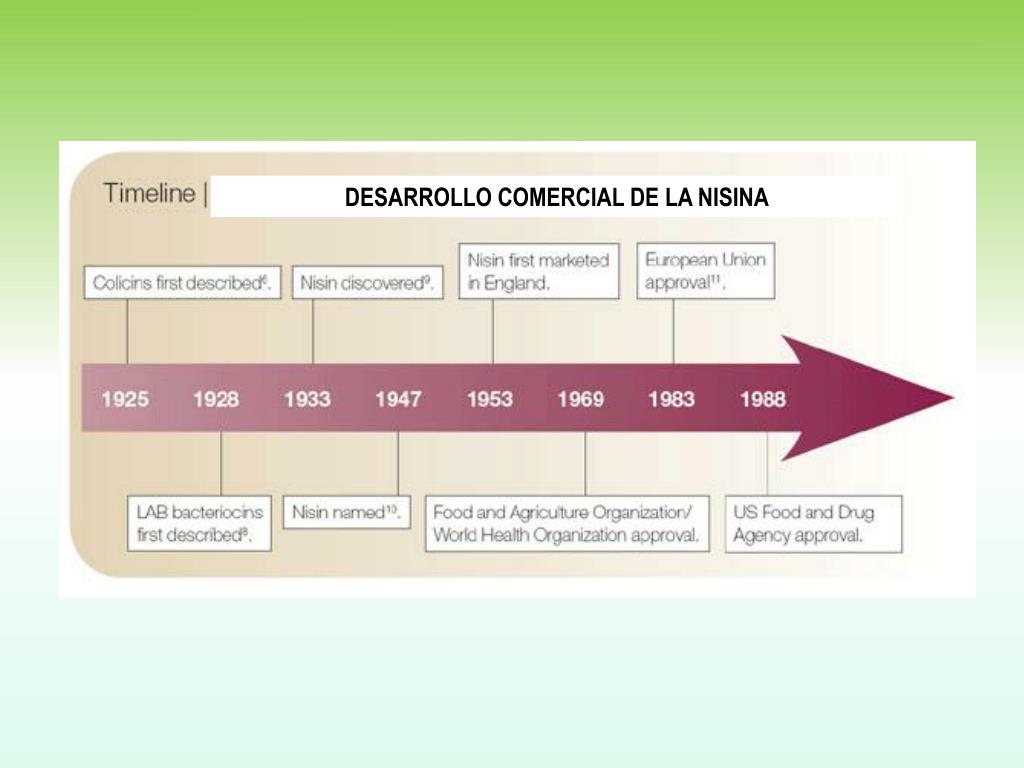 Timeline | DESARROLLO COMERCIAL DE LA NISINA

Colicins first described$^{6}$.

Nisin discovered$^{9}$.

Nisin first marketed in England.

European Union approval$^{11}$.

1925 1928 1933 1947 1953 1969 1983 1988

LAB bacteriocins first described$^{8}$.

Nisin named$^{10}$.

Food and Agriculture Organization/ World Health Organization approval.

US Food and Drug Agency approval.